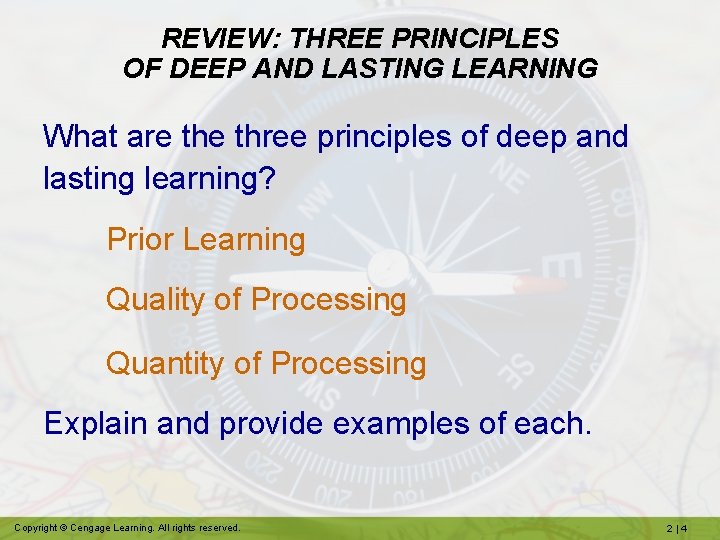 REVIEW: THREE PRINCIPLES OF DEEP AND LASTING LEARNING

What are the three principles of deep and lasting learning?

Prior Learning

Quality of Processing

Quantity of Processing

Explain and provide examples of each.

Copyright © Cengage Learning. All rights reserved.

2 | 4